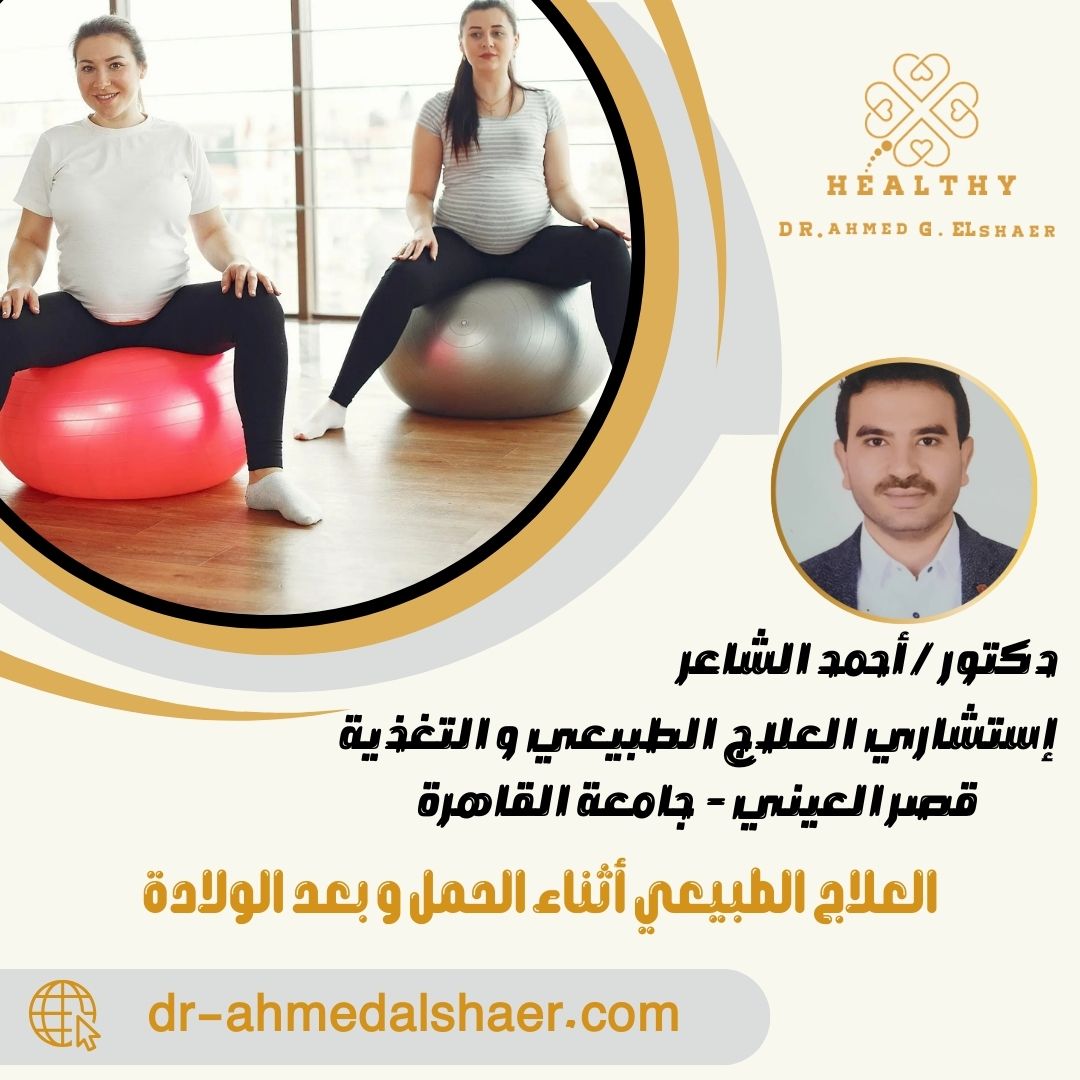 HEALTHY
DR.AHMED G. ELSHAER

دكتور / أحمد الشاعر
إستشاري العلاج الطبيعي و التغذية
قصر العيني - جامعة القاهرة

العلاج الطبيعي أثناء الحمل و بعد الولادة

dr-ahmedalshaer.com